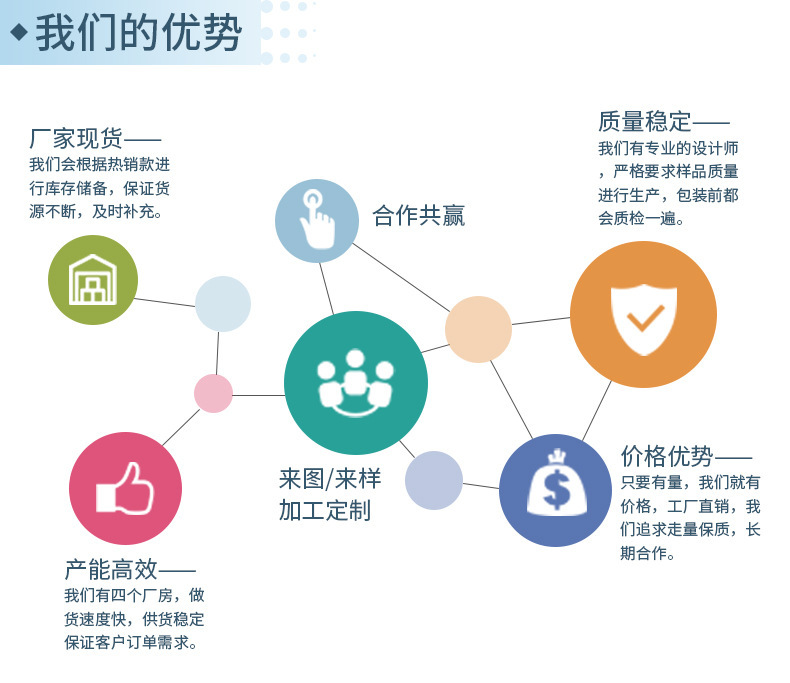 ◆我们的优势

厂家现货——
我们会根据热销款进行库存储备，保证货源不断，及时补充。

合作共赢

质量稳定——
我们有专业的设计师，严格要求样品质量进行生产，包装前都会质检一遍。

来图/来样
加工定制

价格优势——
只要有量，我们就有价格，工厂直销，我们追求走量保质，长期合作。

产能高效——
我们有四个厂房，做货速度快，供货稳定保证客户订单需求。